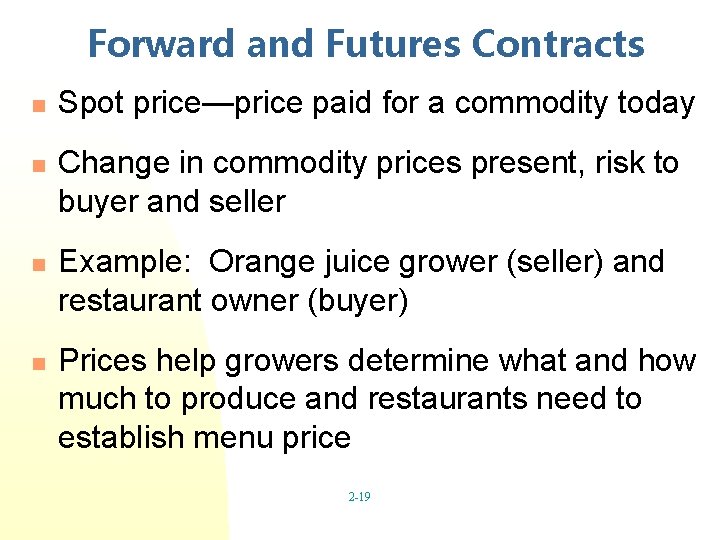 Forward and Futures Contracts

Spot price—price paid for a commodity today

Change in commodity prices present, risk to buyer and seller

Example: Orange juice grower (seller) and restaurant owner (buyer)

Prices help growers determine what and how much to produce and restaurants need to establish menu price

2-19